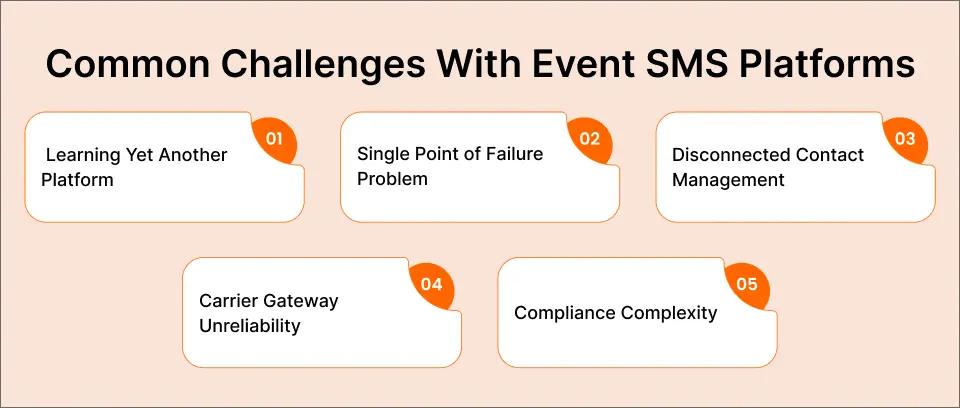 Common Challenges With Event SMS Platforms

01
Learning Yet Another Platform

02
Single Point of Failure Problem

03
Disconnected Contact Management

04
Carrier Gateway Unreliability

05
Compliance Complexity